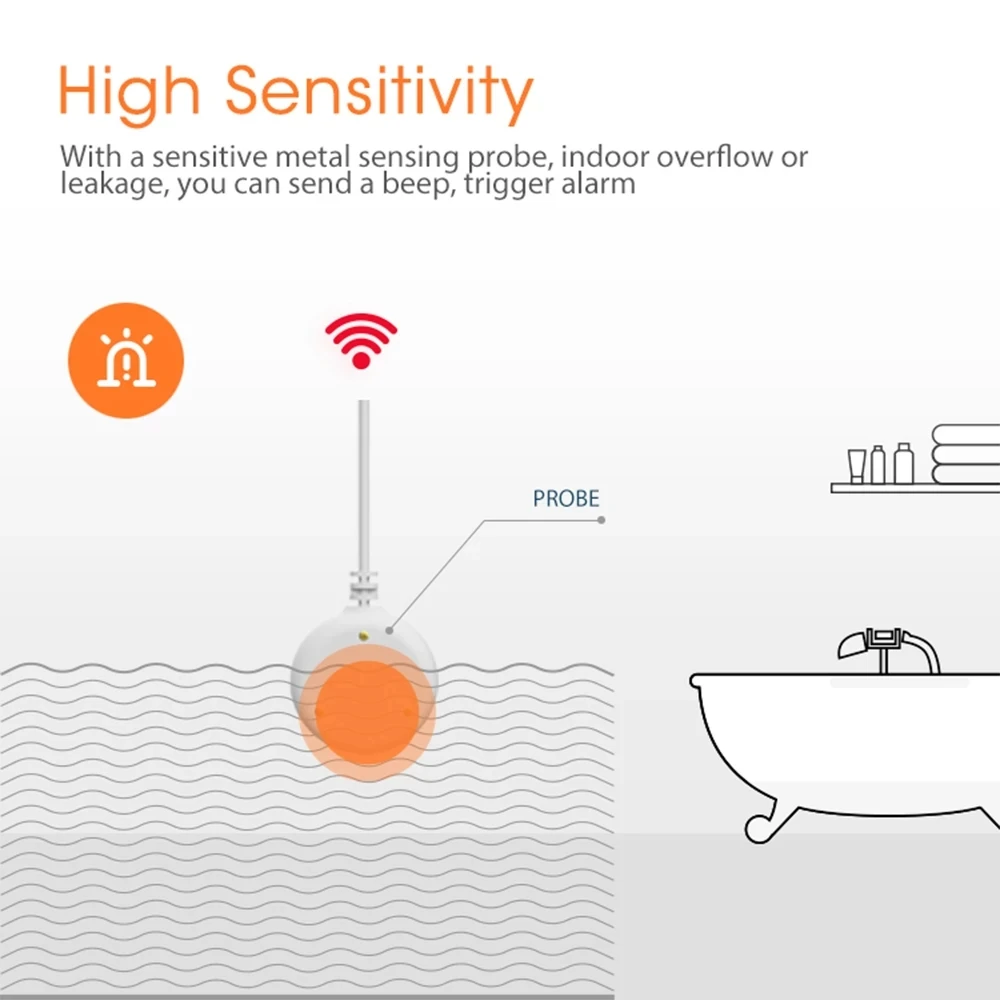 High Sensitivity

With a sensitive metal sensing probe, indoor overflow or leakage, you can send a beep, trigger alarm

PROBE